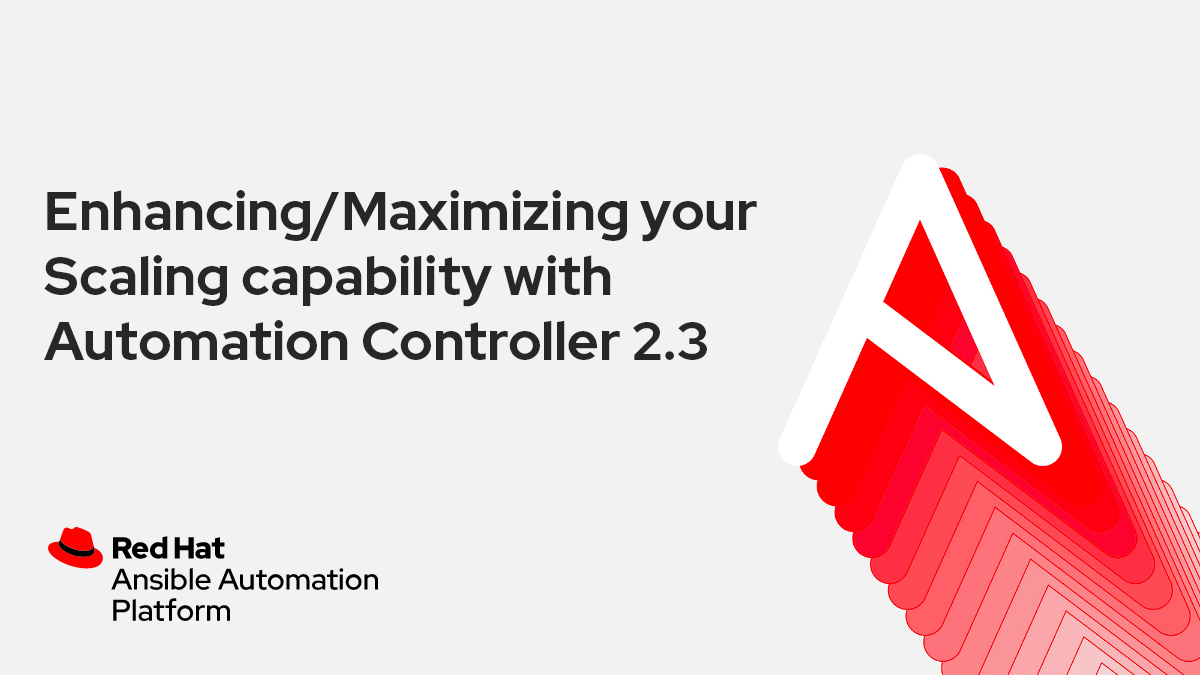 Enhancing/Maximizing your Scaling capability with Automation Controller 2.3

Red Hat
Ansible Automation Platform